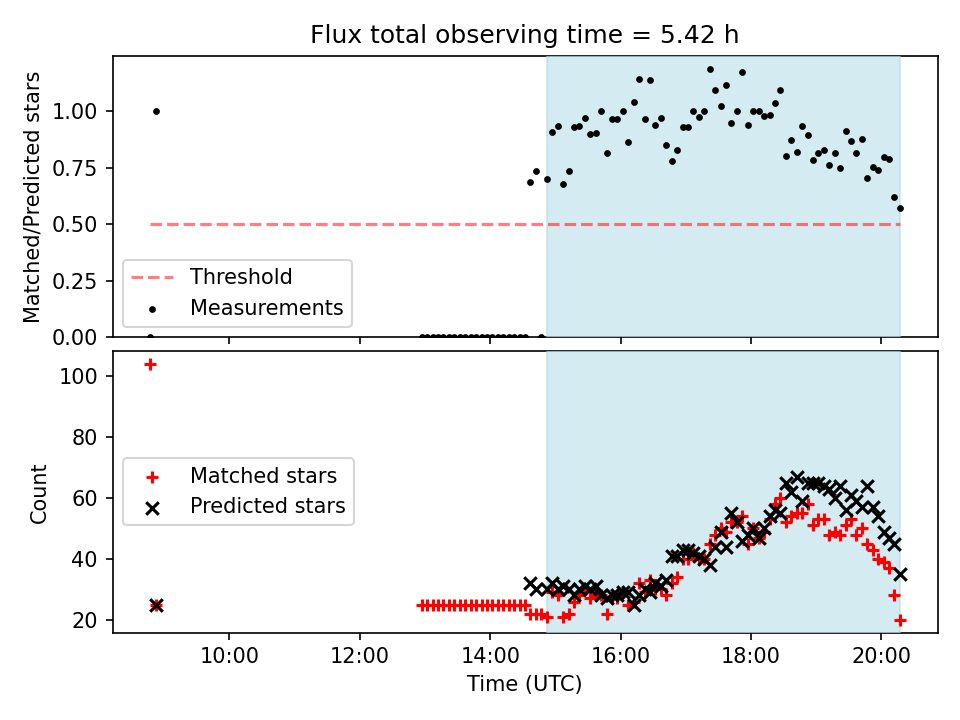 Flux total observing time = 5.42 h

Matched/Predicted stars

1.00
0.75
0.50
0.25
0.00

Threshold
Measurements

Count

100
80
60
40
20

Matched stars
Predicted stars

10:00
12:00
14:00
16:00
18:00
20:00

Time (UTC)